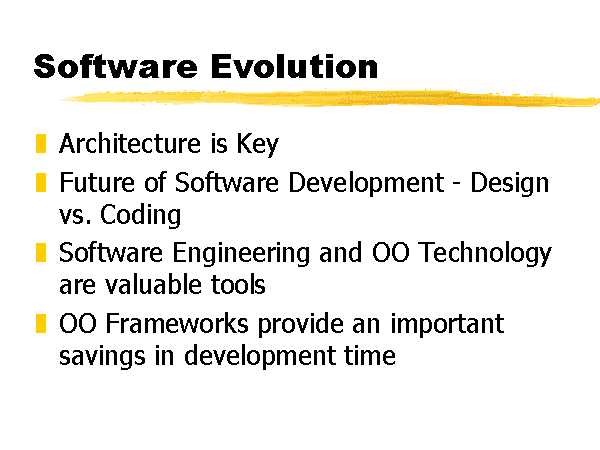 Software Evolution

Architecture is Key

Future of Software Development - Design vs. Coding

Software Engineering and OO Technology are valuable tools

OO Frameworks provide an important savings in development time